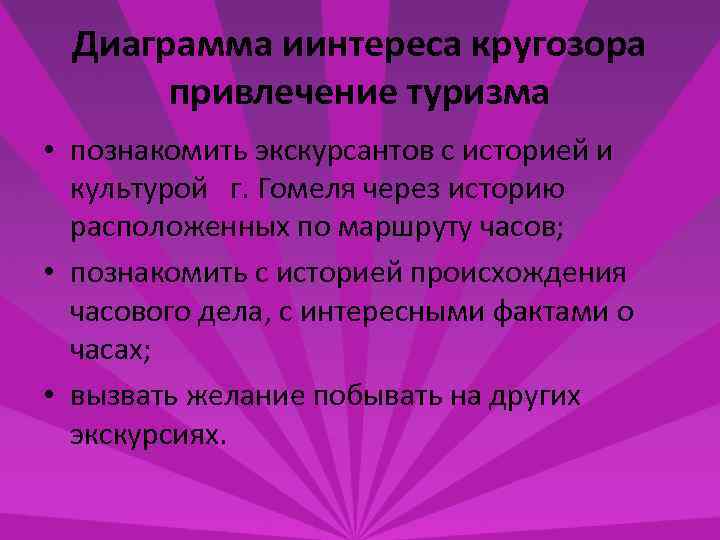 Диаграмма иинтереса кругозора привлечение туризма

• познакомить экскурсантов с историей и культурой г. Гомеля через историю расположенных по маршруту часов;

• познакомить с историей происхождения часового дела, с интересными фактами о часах;

• вызвать желание побывать на других экскурсиях.